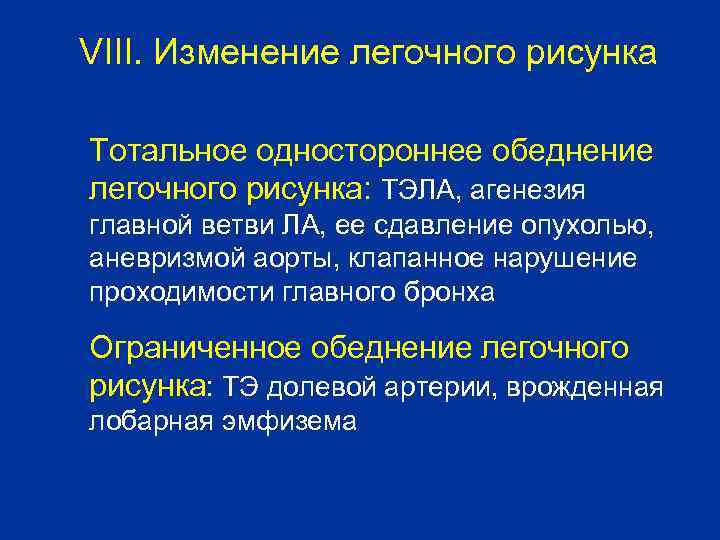 VIII. Изменение легочного рисунка

Тотальное одностороннее обеднение легочного рисунка: ТЭЛА, агенезия главной ветви ЛА, ее сдавление опухолью, аневризмой аорты, клапанное нарушение проходимости главного бронха

Ограниченное обеднение легочного рисунка: ТЭ долевой артерии, врожденная лобарная эмфизема